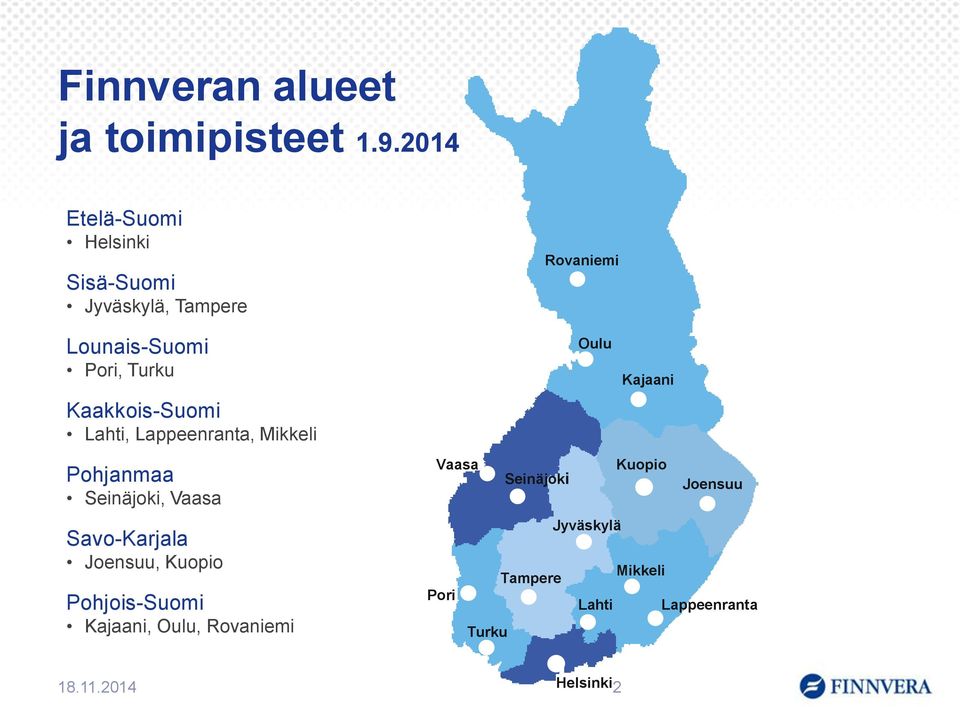 Finnveran alueet
ja toimipisteet 1.9.2014

Etelä-Suomi
• Helsinki

Sisä-Suomi
• Jyväskylä, Tampere

Lounais-Suomi
• Pori, Turku

Kaakkois-Suomi
• Lahti, Lappeenranta, Mikkeli

Pohjanmaa
• Seinäjoki, Vaasa

Savo-Karjala
• Joensuu, Kuopio

Pohjois-Suomi
• Kajaani, Oulu, Rovaniemi

Rovaniemi

Oulu

Kajaani

Vaasa

Seinäjoki

Kuopio

Joensuu

Jyväskylä

Tampere

Mikkeli

Pori

Lahti

Lappeenranta

Turku

Helsinki

18.11.2014

2

FINNVERA